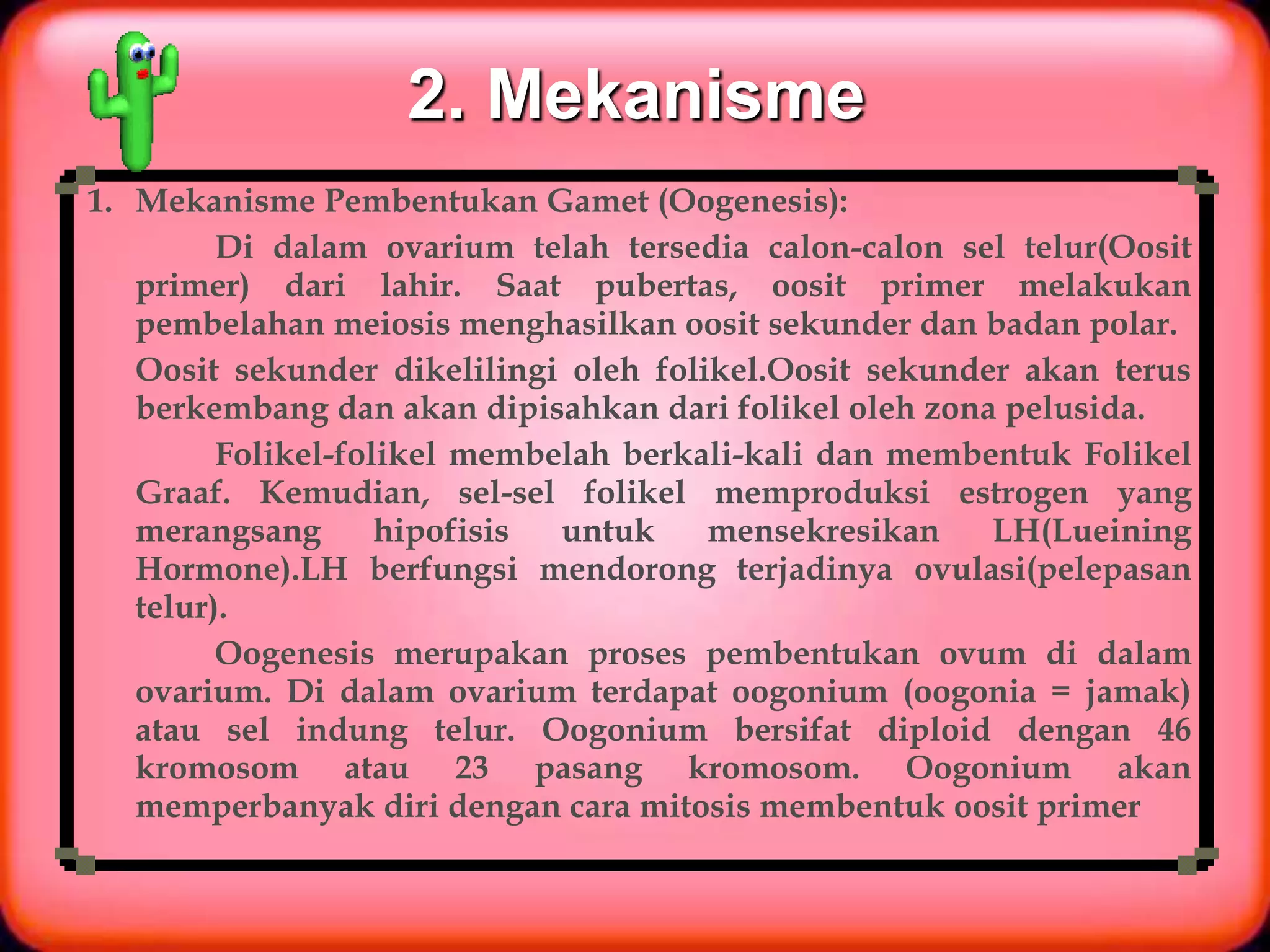 2. Mekanisme

1. Mekanisme Pembentukan Gamet (Oogenesis):

Di dalam ovarium telah tersedia calon-calon sel telur(Oosit primer) dari lahir. Saat pubertas, oosit primer melakukan pembelahan meiosis menghasilkan oosit sekunder dan badan polar.

Oosit sekunder dikelilingi oleh folikel.Oosit sekunder akan terus berkembang dan akan dipisahkan dari folikel oleh zona pelusida.

Folikel-folikel membelah berkali-kali dan membentuk Folikel Graaf. Kemudian, sel-sel folikel memproduksi estrogen yang merangsang hipofisis untuk mensekresikan LH(Lueining Hormone).LH berfungsi mendorong terjadinya ovulasi(pelepasan telur).

Oogenesis merupakan proses pembentukan ovum di dalam ovarium. Di dalam ovarium terdapat oogonium (oogonia = jamak) atau sel indung telur. Oogonium bersifat diploid dengan 46 kromosom atau 23 pasang kromosom. Oogonium akan memperbanyak diri dengan cara mitosis membentuk oosit primer